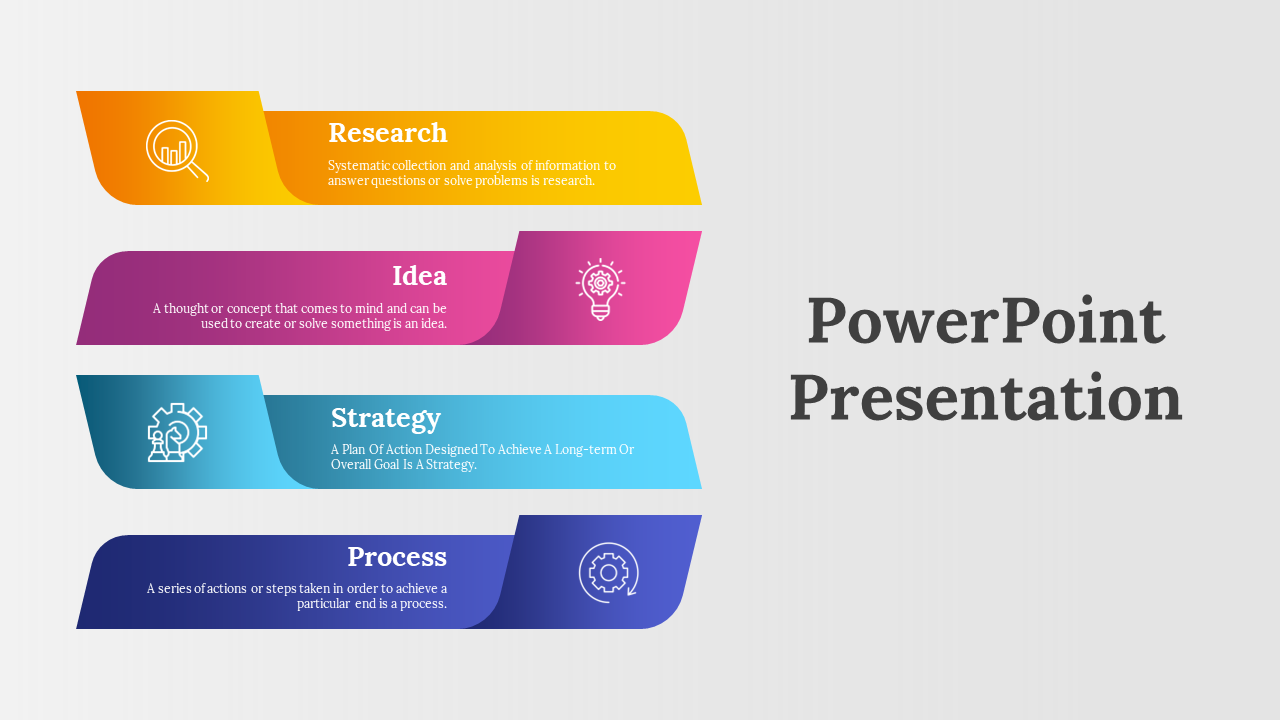 Research

Systematic collection and analysis of information to answer questions or solve problems is research.

Idea

A thought or concept that comes to mind and can be used to create or solve something is an idea.

Strategy

A Plan Of Action Designed To Achieve A Long-term Or Overall Goal Is A Strategy.

Process

A series of actions or steps taken in order to achieve a particular end is a process.

PowerPoint Presentation